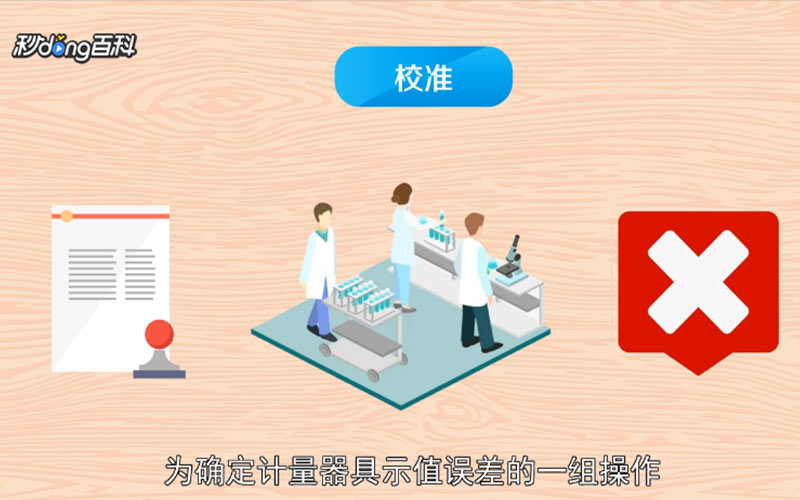 秒dong百科

校准

为确定计量器具示值误差的一组操作